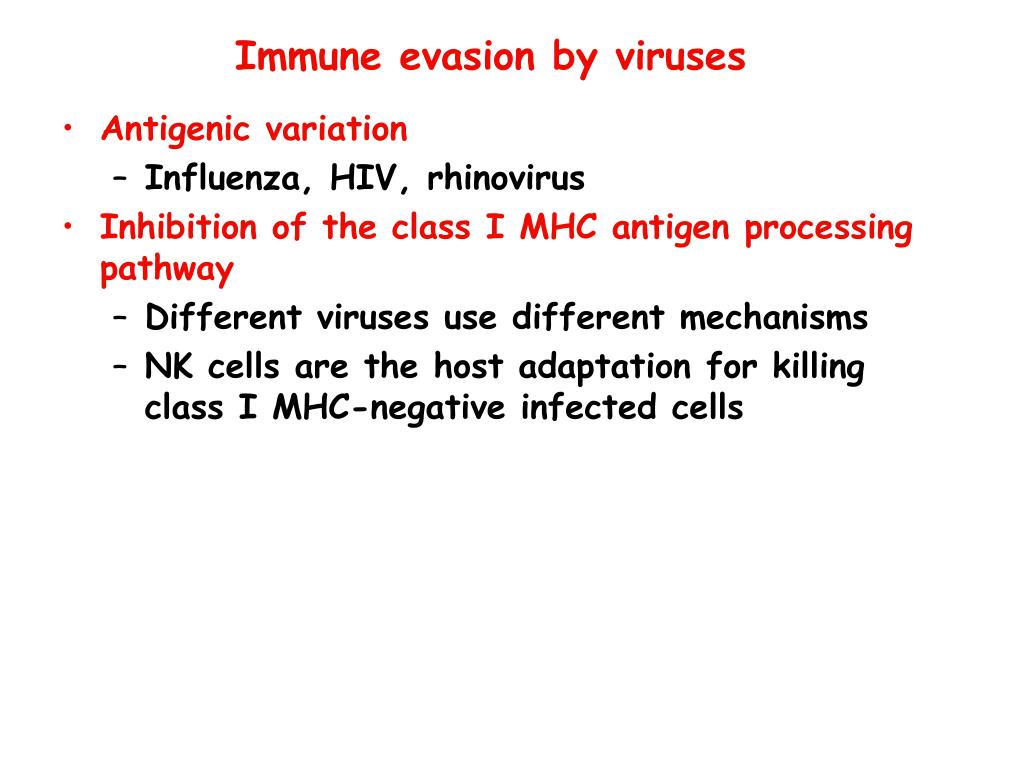 Immune evasion by viruses

• Antigenic variation
  – Influenza, HIV, rhinovirus
• Inhibition of the class I MHC antigen processing pathway
  – Different viruses use different mechanisms
  – NK cells are the host adaptation for killing class I MHC-negative infected cells